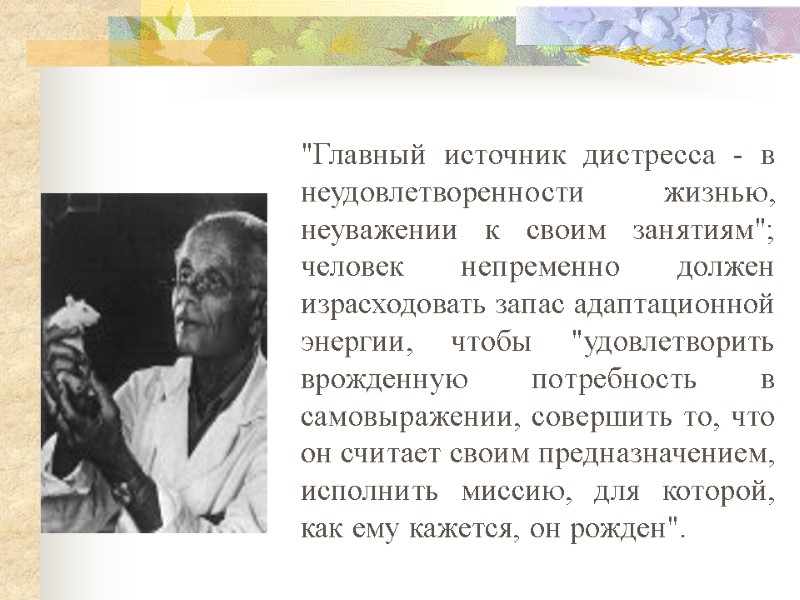 "Главный источник дистресса - в неудовлетворенности жизнью, неуважении к своим занятиям"; человек непременно должен израсходовать запас адаптационной энергии, чтобы "удовлетворить врожденную потребность в самовыражении, совершить то, что он считает своим предназначением, исполнить миссию, для которой, как ему кажется, он рожден".